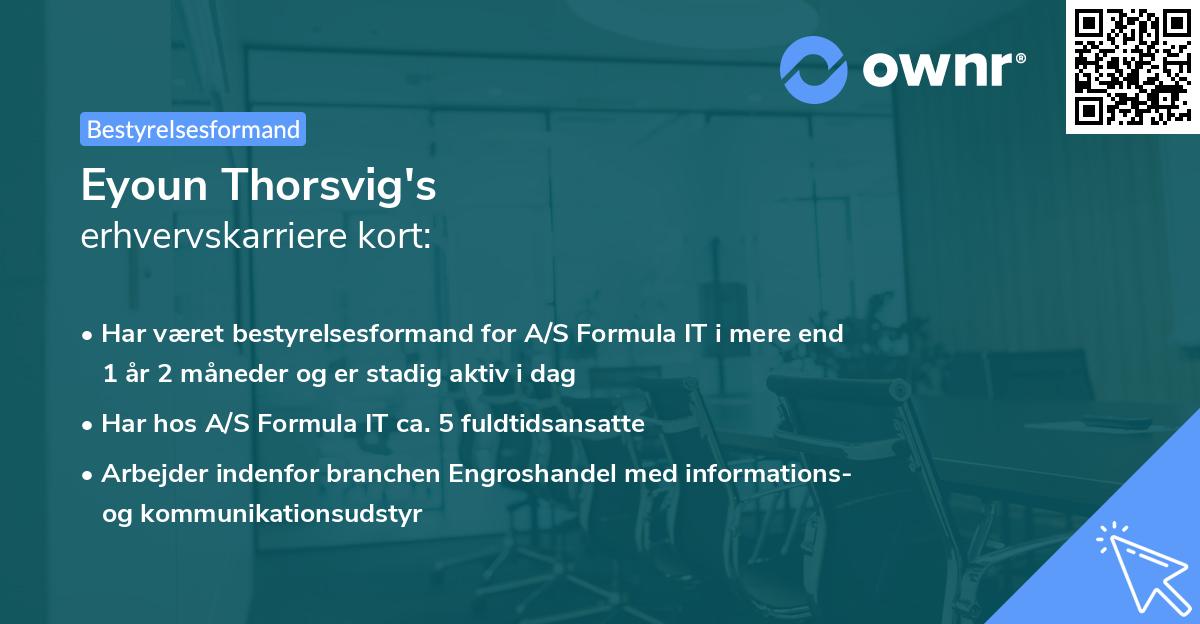 ownr®

Bestyrelsesformand

Eyoun Thorsvig's
erhvervskarriere kort:

• Har været bestyrelsesformand for A/S Formula IT i mere end 1 år 2 måneder og er stadig aktiv i dag

• Har hos A/S Formula IT ca. 5 fuldtidsansatte

• Arbejder indenfor branchen Engroshandel med informations- og kommunikationsudstyr